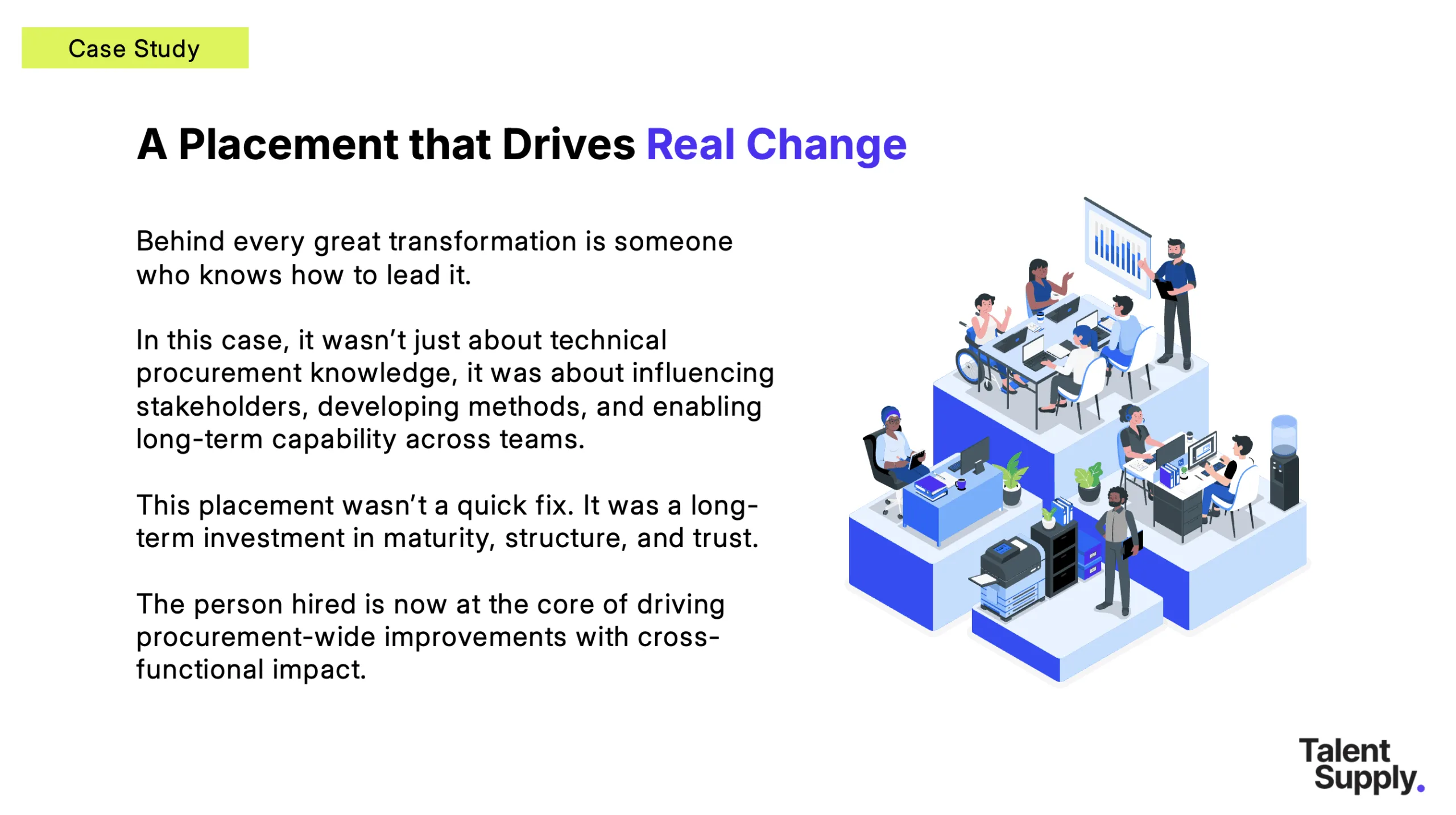 Case Study

A Placement that Drives Real Change

Behind every great transformation is someone who knows how to lead it.

In this case, it wasn't just about technical procurement knowledge, it was about influencing stakeholders, developing methods, and enabling long-term capability across teams.

This placement wasn't a quick fix. It was a long-term investment in maturity, structure, and trust.

The person hired is now at the core of driving procurement-wide improvements with cross-functional impact.

Talent
Supply.